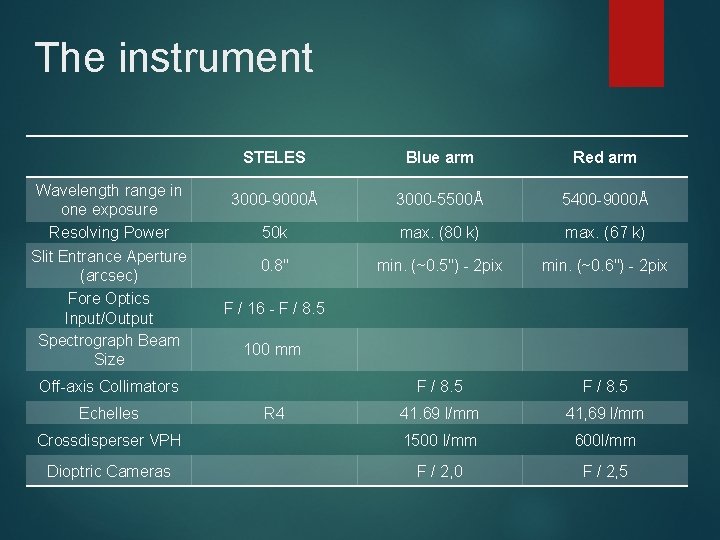 The instrument

| | STELES | Blue arm | Red arm |
|---|---|---|---|
| Wavelength range in one exposure | 3000-9000Å | 3000-5500Å | 5400-9000Å |
| Resolving Power | 50k | max. (80 k) | max. (67 k) |
| Slit Entrance Aperture (arcsec) | 0.8" | min. (~0.5") - 2pix | min. (~0.6") - 2pix |
| Fore Optics Input/Output | F / 16 - F / 8.5 | | |
| Spectrograph Beam Size | 100 mm | | |
| Off-axis Collimators | | F / 8.5 | F / 8.5 |
| Echelles | R4 | 41.69 l/mm | 41,69 l/mm |
| Crossdisperser VPH | | 1500 l/mm | 600l/mm |
| Dioptric Cameras | | F / 2,0 | F / 2,5 |